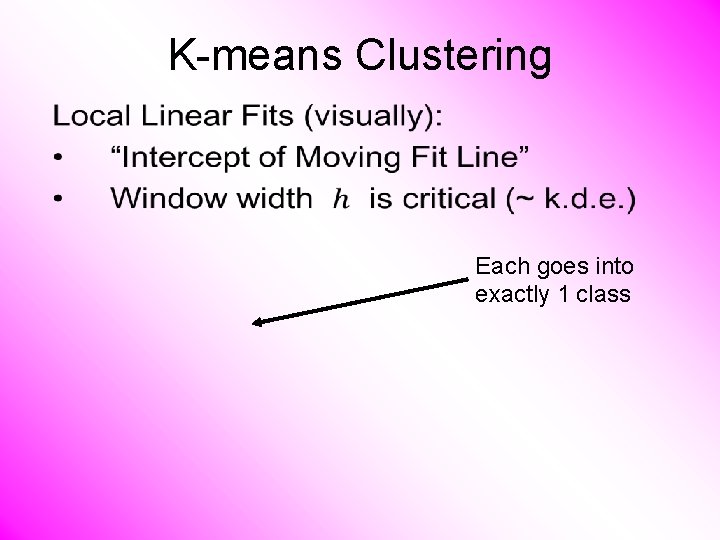 K-means Clustering

Local Linear Fits (visually):
• “Intercept of Moving Fit Line”
• Window width $h$ is critical (~ k.d.e.)

Each goes into exactly 1 class